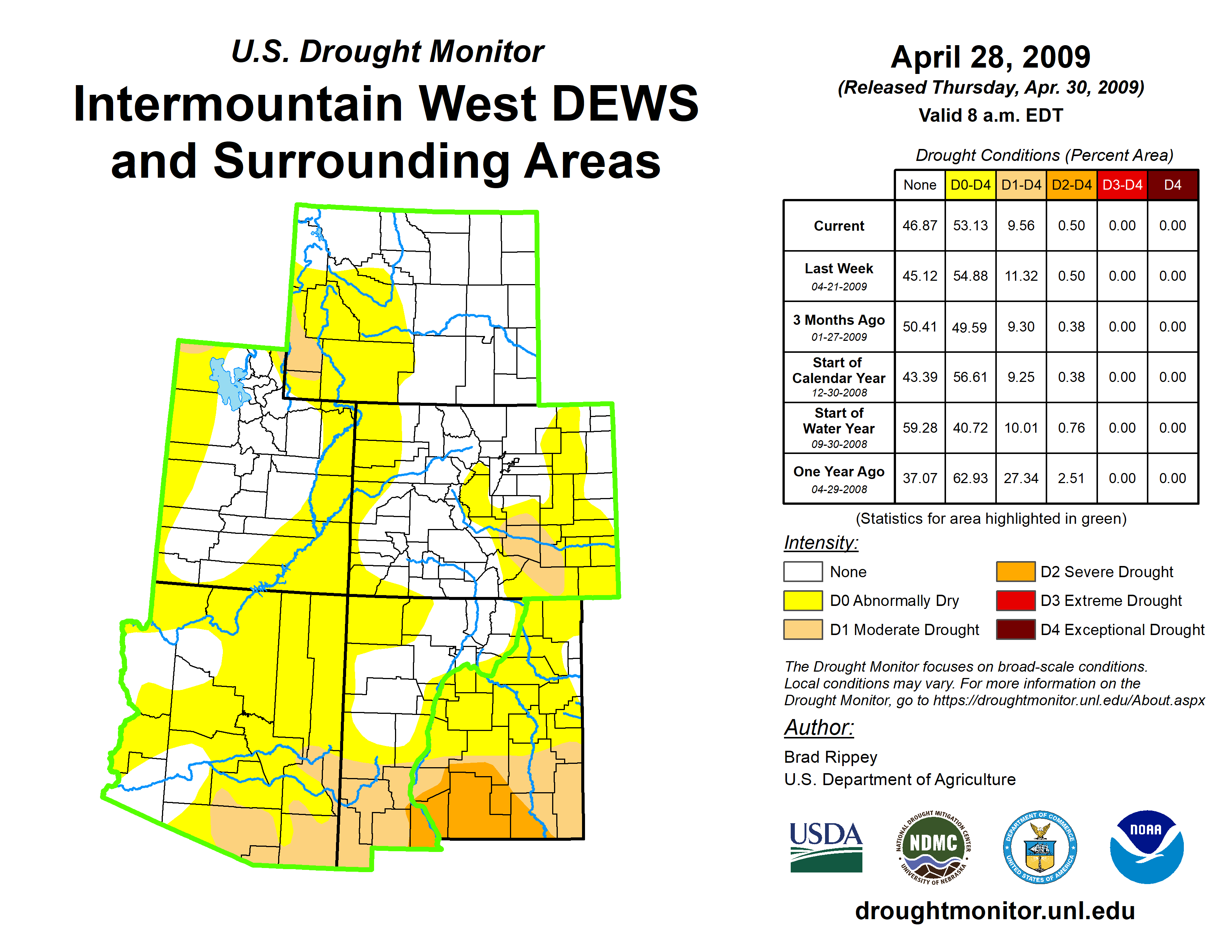 U.S. Drought Monitor

Intermountain West DEWS and Surrounding Areas

April 28, 2009
(Released Thursday, Apr. 30, 2009)
Valid 8 a.m. EDT

Drought Conditions (Percent Area)

| | None | D0-D4 | D1-D4 | D2-D4 | D3-D4 | D4 |
|---|---|---|---|---|---|---|
| Current | 46.87 | 53.13 | 9.56 | 0.50 | 0.00 | 0.00 |
| Last Week 04-21-2009 | 45.12 | 54.88 | 11.32 | 0.50 | 0.00 | 0.00 |
| 3 Months Ago 01-27-2009 | 50.41 | 49.59 | 9.30 | 0.38 | 0.00 | 0.00 |
| Start of Calendar Year 12-30-2008 | 43.39 | 56.61 | 9.25 | 0.38 | 0.00 | 0.00 |
| Start of Water Year 09-30-2008 | 59.28 | 40.72 | 10.01 | 0.76 | 0.00 | 0.00 |
| One Year Ago 04-29-2008 | 37.07 | 62.93 | 27.34 | 2.51 | 0.00 | 0.00 |

(Statistics for area highlighted in green)

Intensity:
None
D0 Abnormally Dry
D1 Moderate Drought
D2 Severe Drought
D3 Extreme Drought
D4 Exceptional Drought

The Drought Monitor focuses on broad-scale conditions. Local conditions may vary. For more information on the Drought Monitor, go to https://droughtmonitor.unl.edu/About.aspx

Author:
Brad Rippey
U.S. Department of Agriculture

USDA
NATIONAL DROUGHT MITIGATION CENTER NDMC UNIVERSITY OF NEBRASKA
DEPARTMENT OF COMMERCE UNITED STATES OF AMERICA
NOAA

droughtmonitor.unl.edu